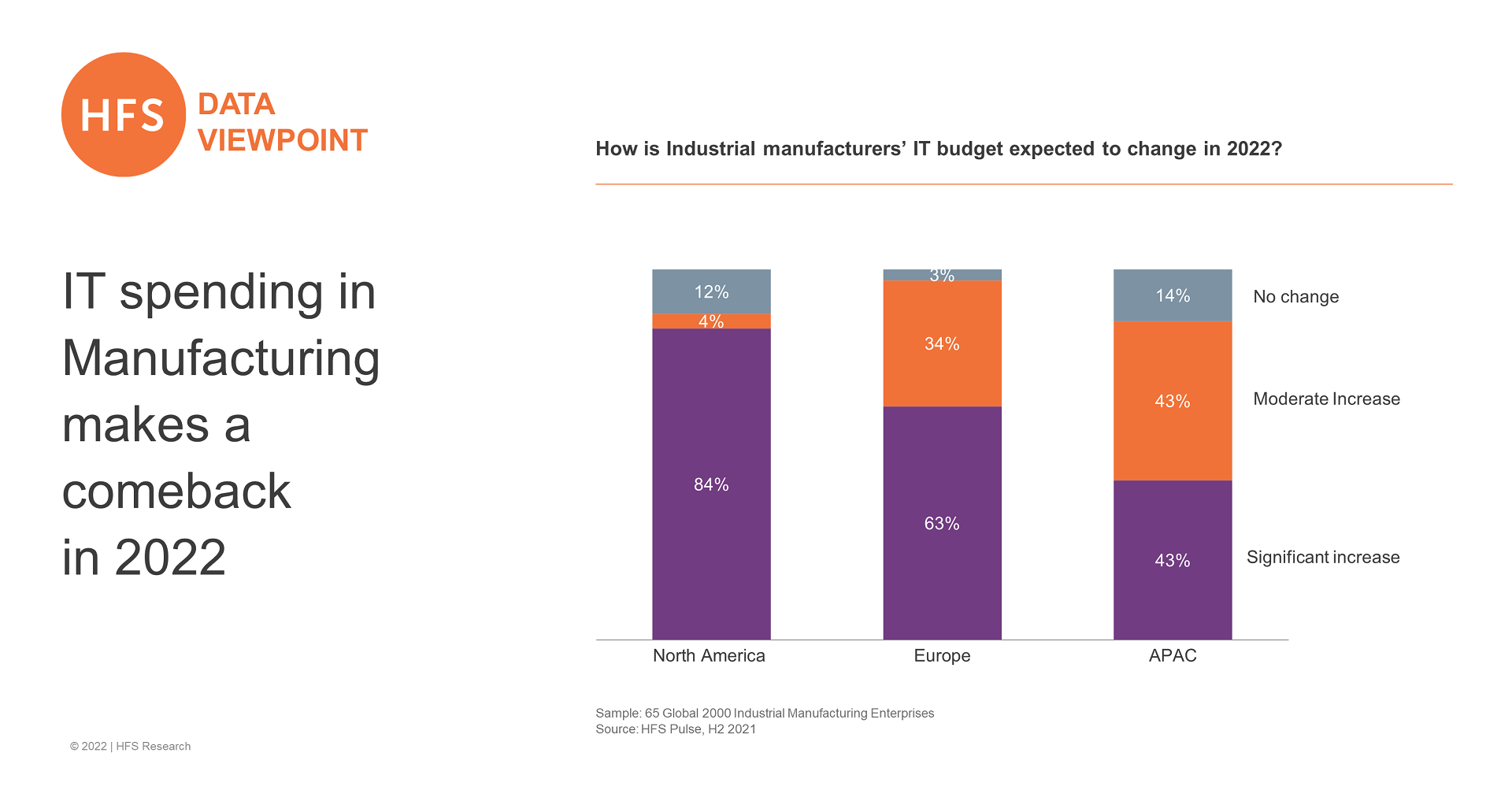 HFS DATA VIEWPOINT

IT spending in Manufacturing makes a comeback in 2022

How is Industrial manufacturers' IT budget expected to change in 2022?

12%
4%
84%
3%
34%
63%
14%
43%
43%

No change
Moderate Increase
Significant increase

North America
Europe
APAC

Sample: 65 Global 2000 Industrial Manufacturing Enterprises
Source: HFS Pulse, H2 2021

© 2022 | HFS Research